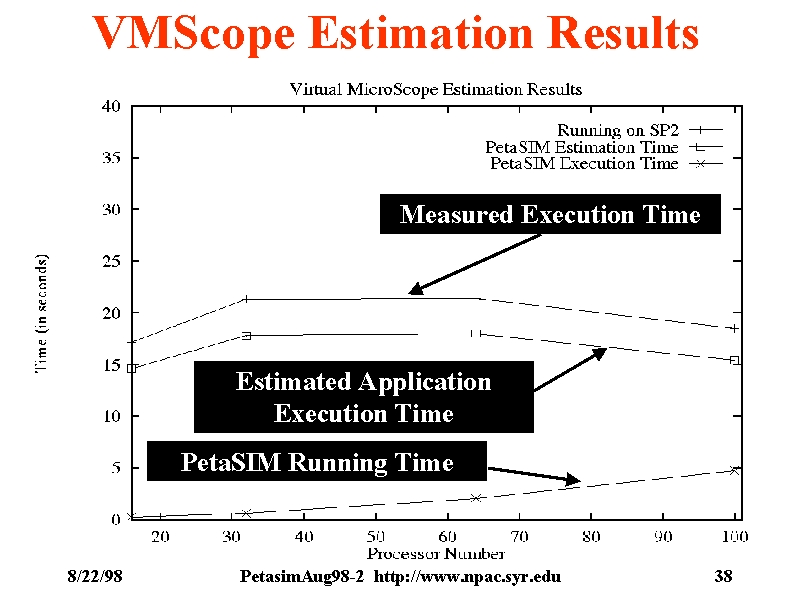 VMScope Estimation Results

Virtual MicroScope Estimation Results

Running on SP2
PetaSIM Estimation Time
PetaSIM Execution Time

Measured Execution Time

Estimated Application Execution Time

PetaSIM Running Time

Time (in seconds)

40
35
30
25
20
15
10
5
0

20
30
40
50
60
70
80
90
100

Processor Number

8/22/98

PetasimAug98-2 http://www.npac.syr.edu

38